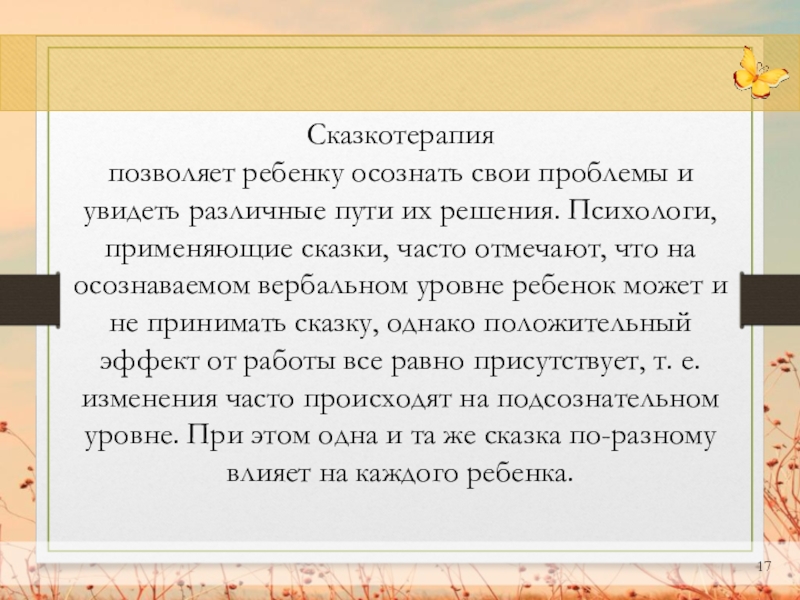 Сказкотерапия
позволяет ребенку осознать свои проблемы и увидеть различные пути их решения. Психологи, применяющие сказки, часто отмечают, что на осознаваемом вербальном уровне ребенок может и не принимать сказку, однако положительный эффект от работы все равно присутствует, т. е. изменения часто происходят на подсознательном уровне. При этом одна и та же сказка по-разному влияет на каждого ребенка.

17